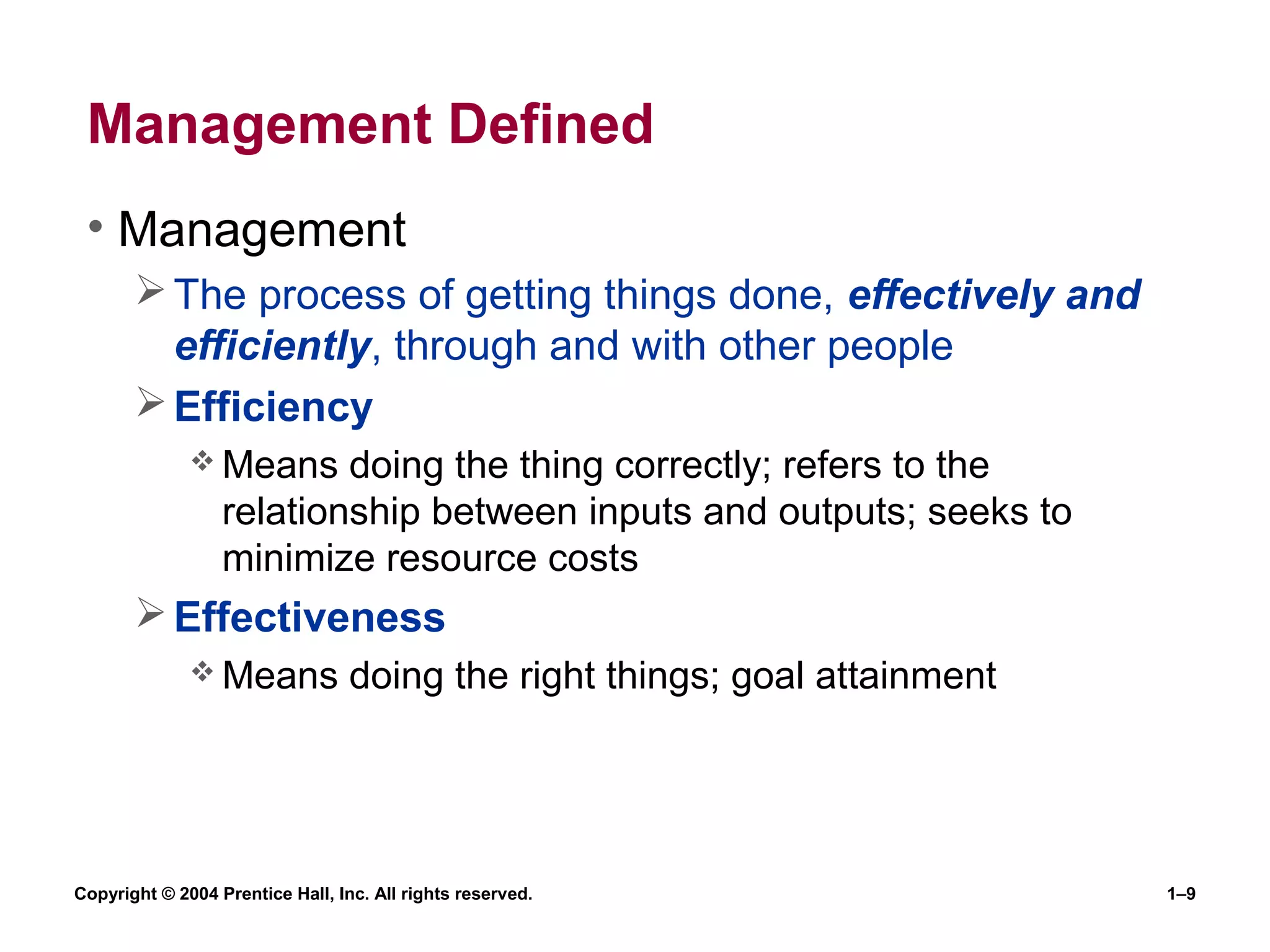 Management Defined

• Management

➢ The process of getting things done, effectively and efficiently, through and with other people

➢ Efficiency

❖ Means doing the thing correctly; refers to the relationship between inputs and outputs; seeks to minimize resource costs

➢ Effectiveness

❖ Means doing the right things; goal attainment

Copyright © 2004 Prentice Hall, Inc. All rights reserved.

1–9